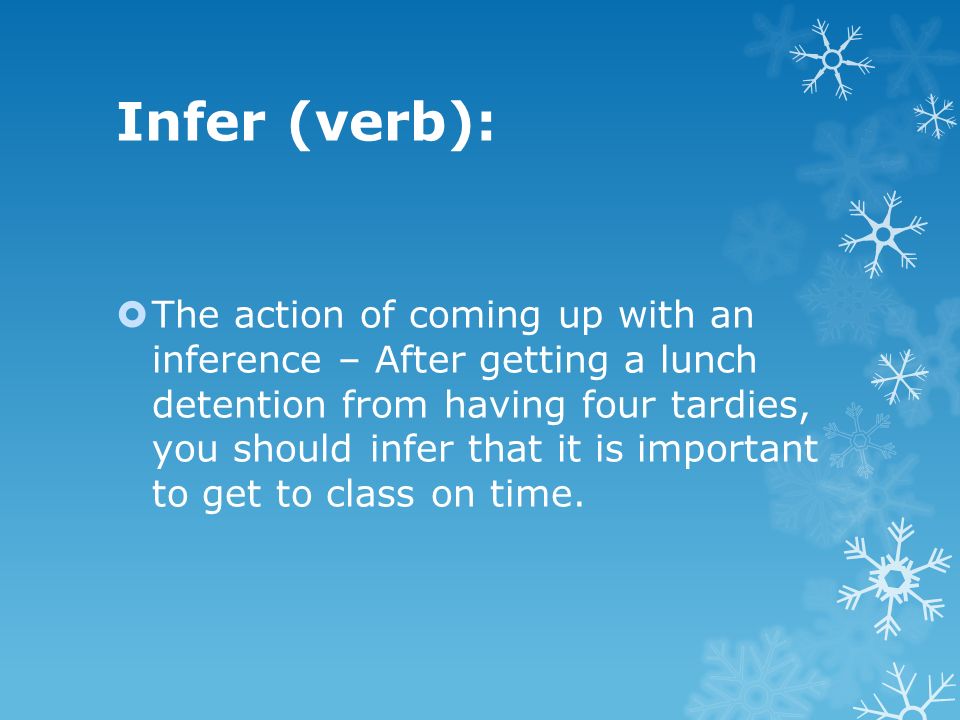 Infer (verb):

The action of coming up with an inference – After getting a lunch detention from having four tardies, you should infer that it is important to get to class on time.